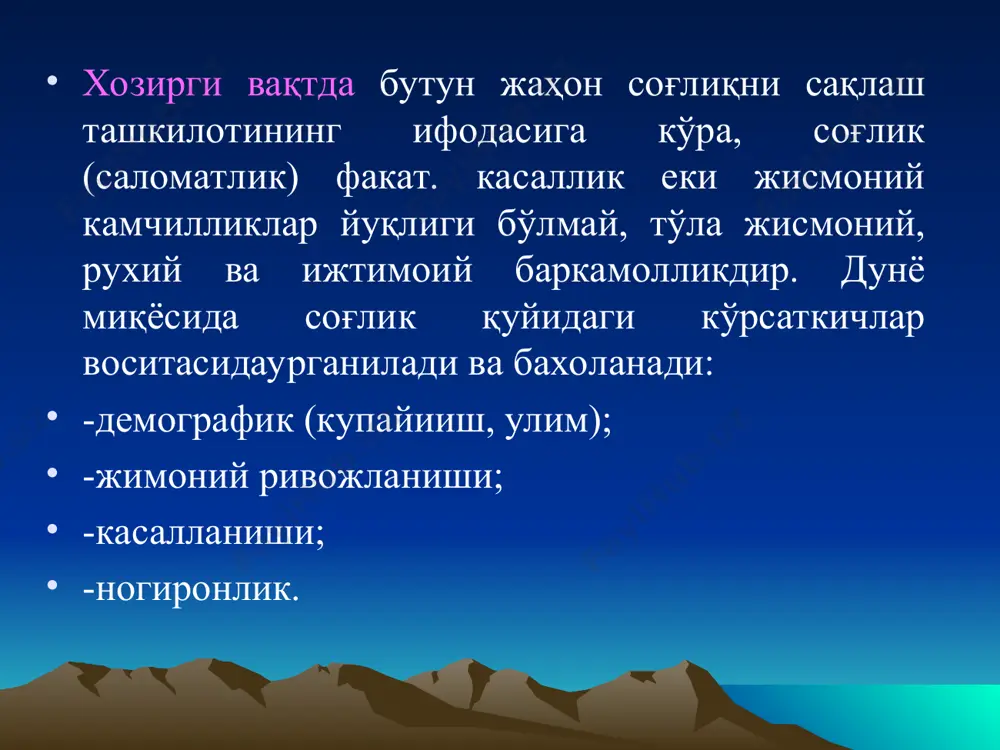 • Хозирги вақтда бутун жаҳон соғлиқни сақлаш ташкилотининг ифодасига кўра, соғлик (саломатлик) факат. касаллик еки жисмоний камчилликлар йуқлиги бўлмай, тўла жисмоний, рухий ва ижтимоий баркамолликдир. Дунё миқёсида соғлик қуйидаги кўрсаткичлар воситасидаурганилади ва бахоланади:

• -демографик (купайииш, улим);

• -жимоний ривожланиши;

• -касалланиши;

• -ногиронлик.